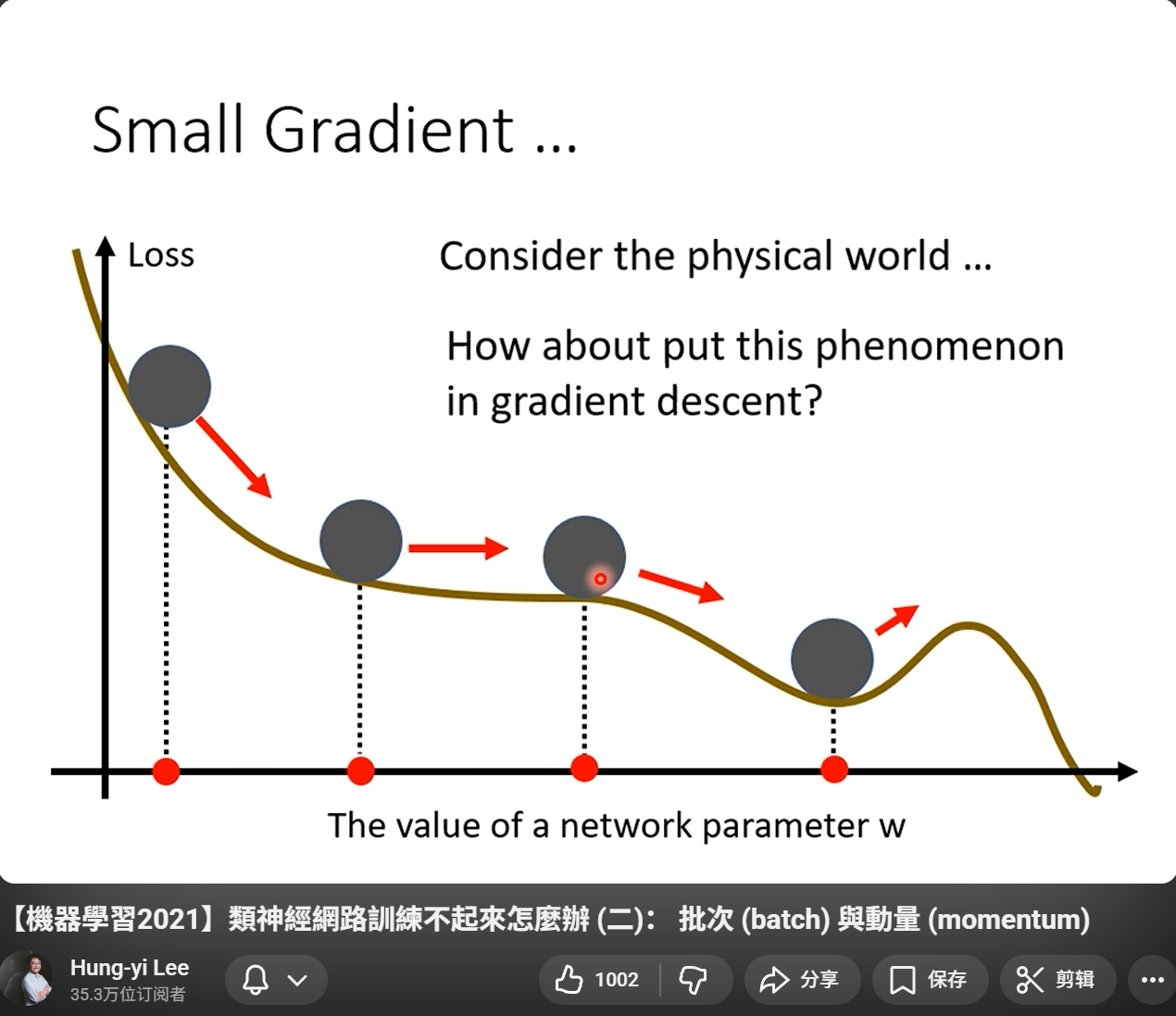 Small Gradient ...

Loss

Consider the physical world ...

How about put this phenomenon in gradient descent?

The value of a network parameter w

【機器學習2021】類神經網路訓練不起來怎麼辦 (二)： 批次 (batch) 與動量 (momentum)

Hung-yi Lee
35.3万位订阅者

1002

分享

保存

剪辑

...